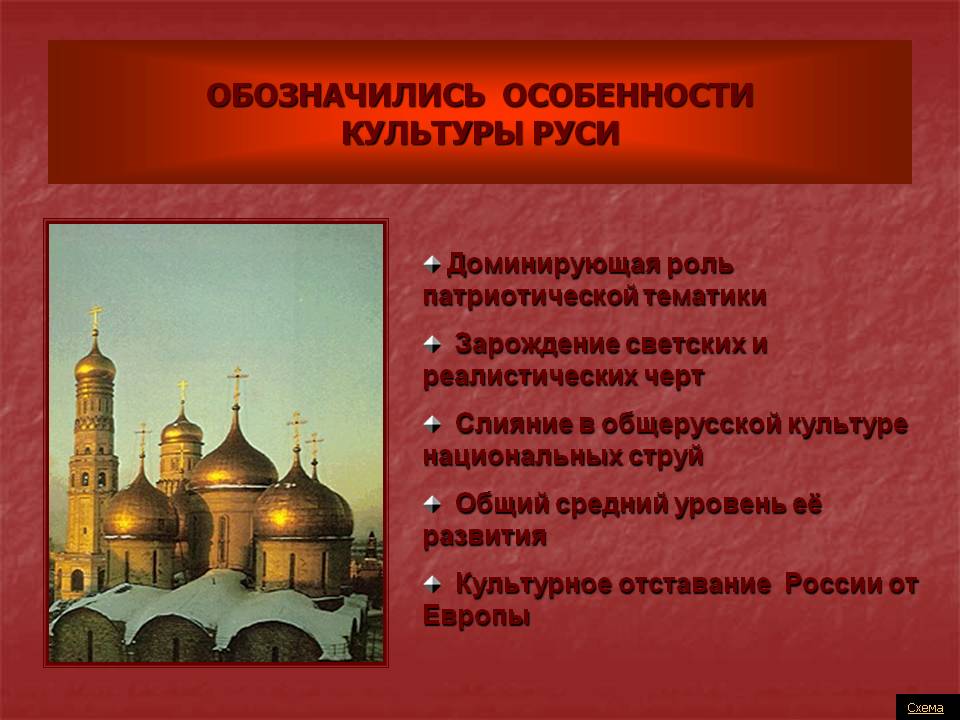 ОБОЗНАЧИЛИСЬ ОСОБЕННОСТИ КУЛЬТУРЫ РУСИ

Доминирующая роль патриотической тематики

Зарождение светских и реалистических черт

Слияние в общерусской культуре национальных струй

Общий средний уровень её развития

Культурное отставание России от Европы

Схема